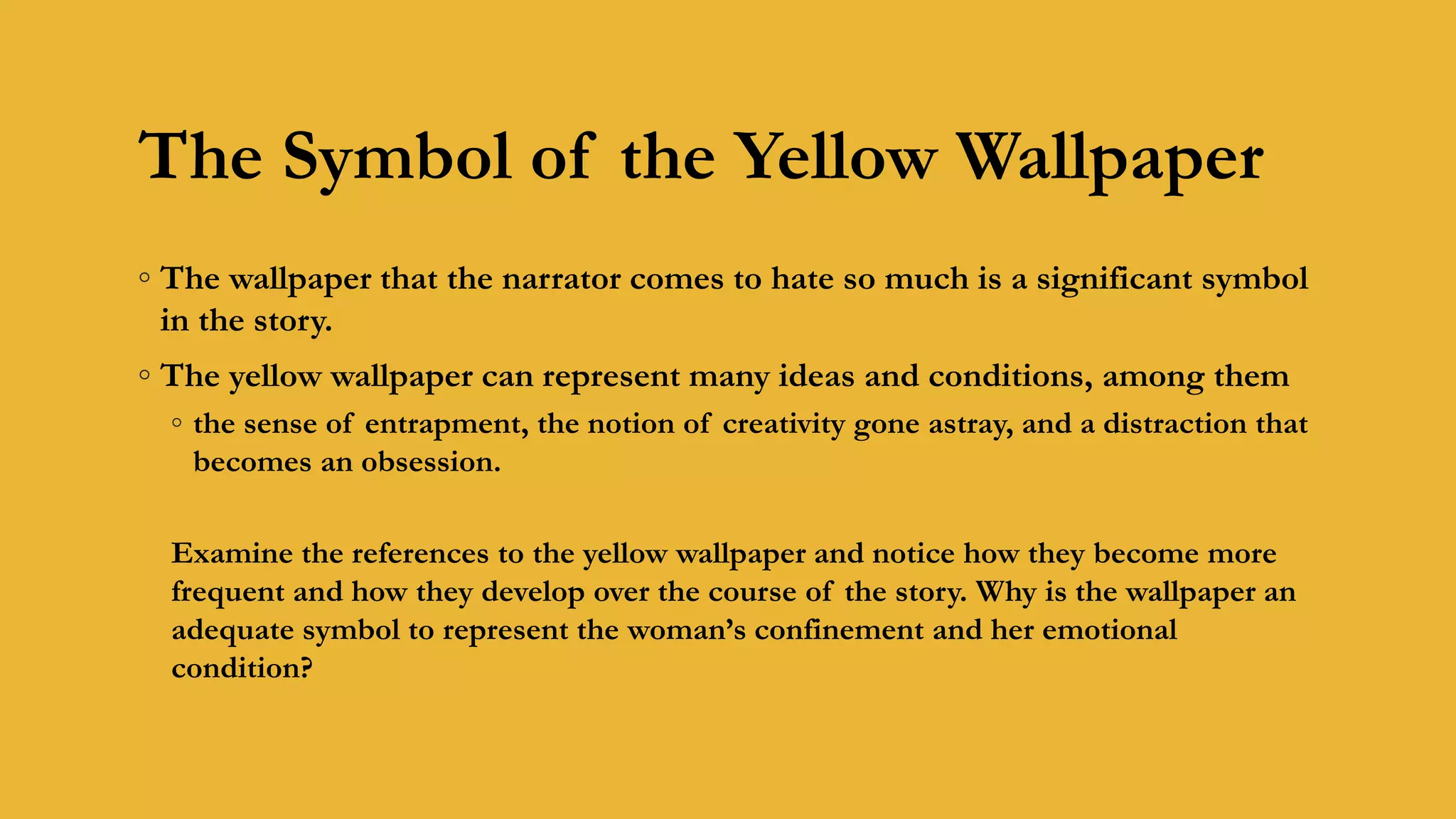 The Symbol of the Yellow Wallpaper

◦ The wallpaper that the narrator comes to hate so much is a significant symbol in the story.

◦ The yellow wallpaper can represent many ideas and conditions, among them

◦ the sense of entrapment, the notion of creativity gone astray, and a distraction that becomes an obsession.

Examine the references to the yellow wallpaper and notice how they become more frequent and how they develop over the course of the story. Why is the wallpaper an adequate symbol to represent the woman's confinement and her emotional condition?